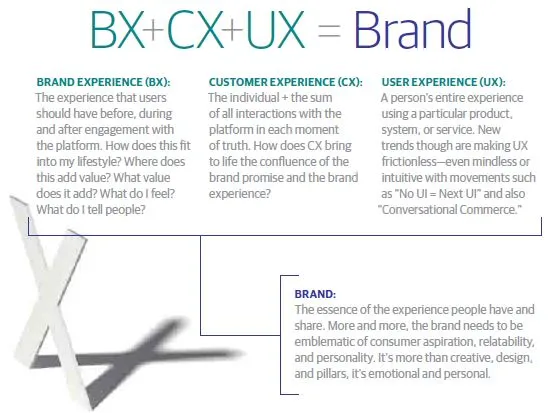 BX+CX+UX = Brand

BRAND EXPERIENCE (BX):
The experience that users should have before, during and after engagement with the platform. How does this fit into my lifestyle? Where does this add value? What value does it add? What do I feel? What do I tell people?

CUSTOMER EXPERIENCE (CX):
The individual + the sum of all interactions with the platform in each moment of truth. How does CX bring to life the confluence of the brand promise and the brand experience?

USER EXPERIENCE (UX):
A person's entire experience using a particular product, system, or service. New trends though are making UX frictionless—even mindless or intuitive with movements such as "No UI = Next UI" and also "Conversational Commerce."

BRAND:
The essence of the experience people have and share. More and more, the brand needs to be emblematic of consumer aspiration, relatability, and personality. It's more than creative, design, and pillars, it's emotional and personal.